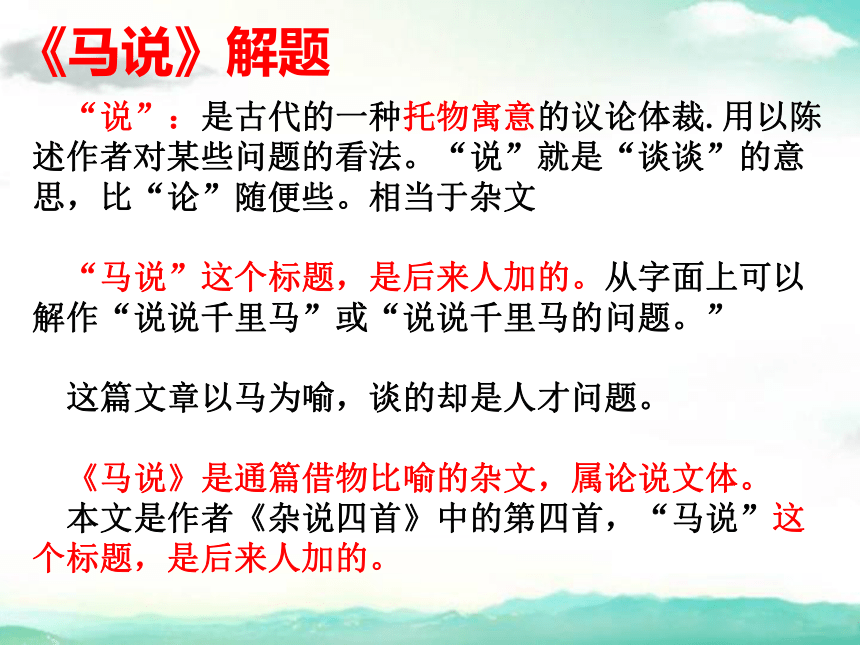 《马说》解题

“说”：是古代的一种托物寓意的议论体裁.用以陈述作者对某些问题的看法。“说”就是“谈谈”的意思，比“论”随便些。相当于杂文

“马说”这个标题，是后来人加的。从字面上可以解作“说说千里马”或“说说千里马的问题。”

这篇文章以马为喻，谈的却是人才问题。

《马说》是通篇借物比喻的杂文，属论说文体。
本文是作者《杂说四首》中的第四首，“马说”这个标题，是后来人加的。